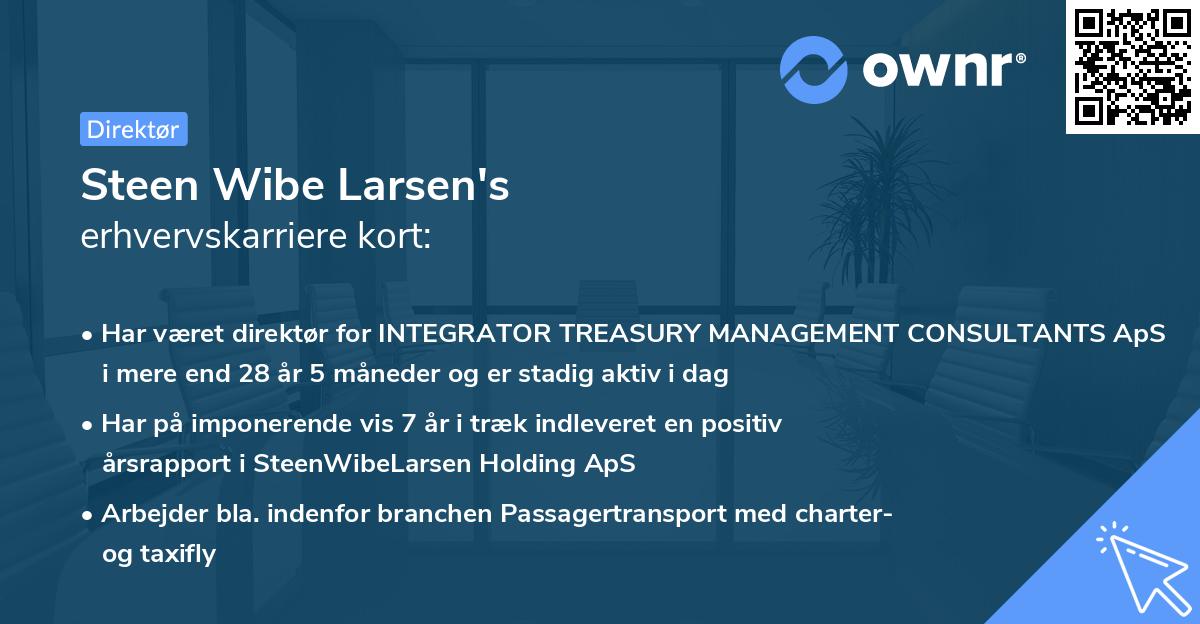 ownr®

Direktør

Steen Wibe Larsen's erhvervskarriere kort:

• Har været direktør for INTEGRATOR TREASURY MANAGEMENT CONSULTANTS ApS i mere end 28 år 5 måneder og er stadig aktiv i dag

• Har på imponerende vis 7 år i træk indleveret en positiv årsrapport i SteenWibeLarsen Holding ApS

• Arbejder bla. indenfor branchen Passagertransport med charter- og taxifly